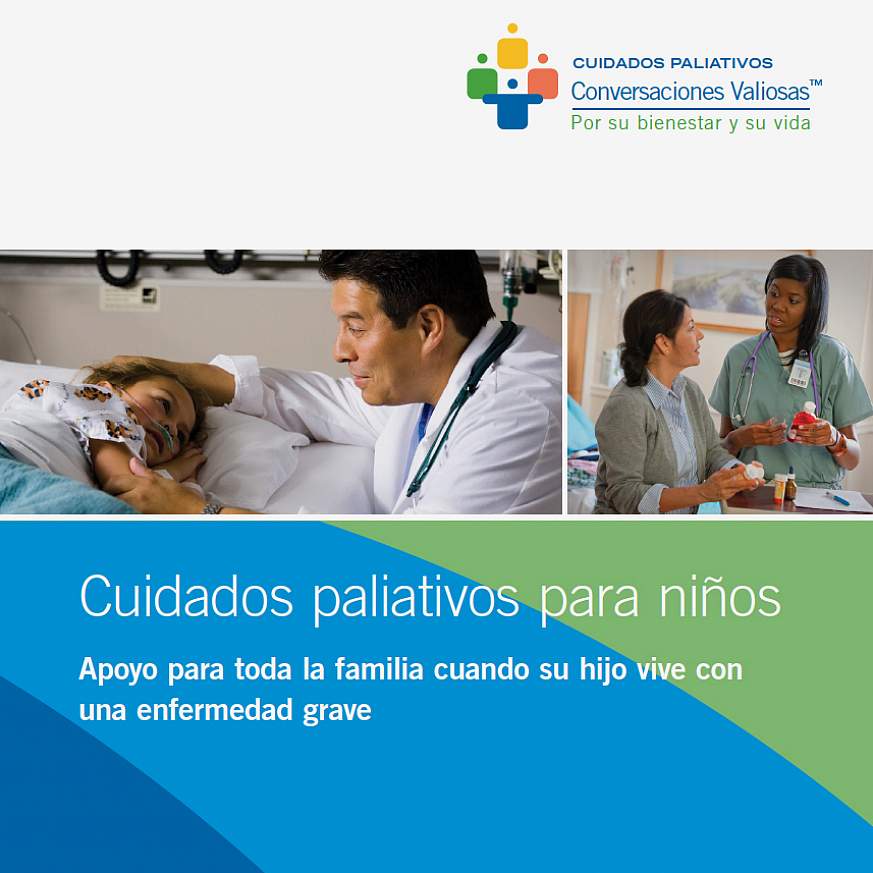 CUIDADOS PALIATIVOS
Conversaciones Valiosas™
Por su bienestar y su vida

Cuidados paliativos para niños

Apoyo para toda la familia cuando su hijo vive con una enfermedad grave